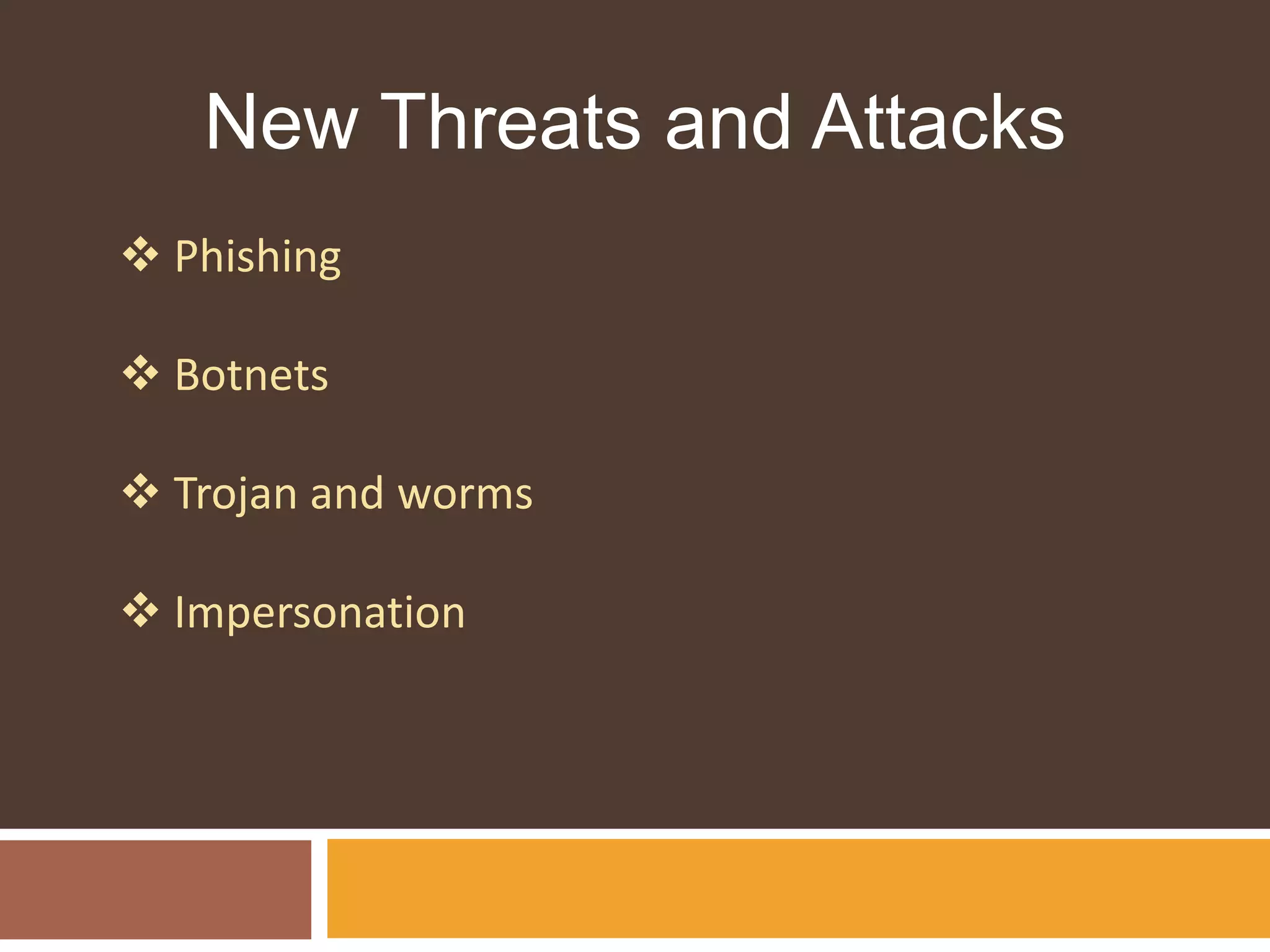 New Threats and Attacks

❖ Phishing

❖ Botnets

❖ Trojan and worms

❖ Impersonation